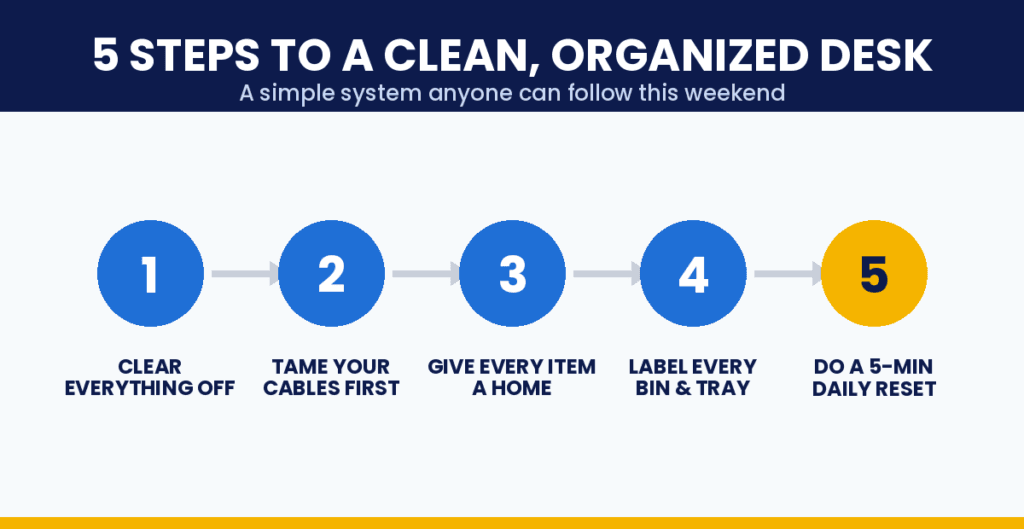 5 STEPS TO A CLEAN, ORGANIZED DESK

A simple system anyone can follow this weekend

1

CLEAR EVERYTHING OFF

2

TAME YOUR CABLES FIRST

3

GIVE EVERY ITEM A HOME

4

LABEL EVERY BIN & TRAY

5

DO A 5-MIN DAILY RESET